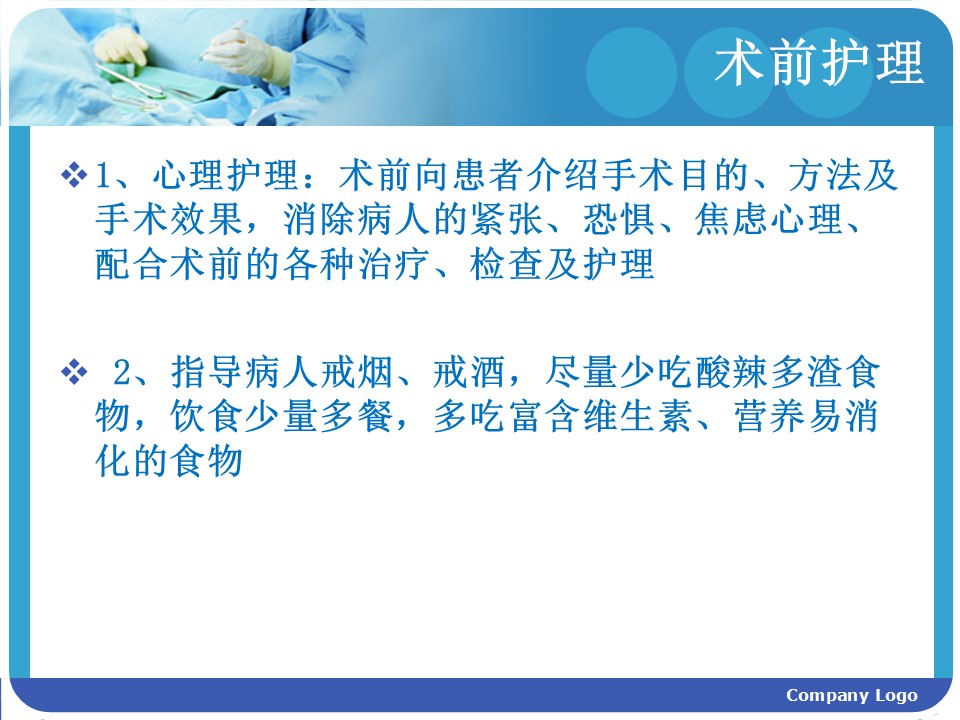 术前护理

❖ 1、心理护理：术前向患者介绍手术目的、方法及手术效果，消除病人的紧张、恐惧、焦虑心理、配合术前的各种治疗、检查及护理

❖ 2、指导病人戒烟、戒酒，尽量少吃酸辣多渣食物，饮食少量多餐，多吃富含维生素、营养易消化的食物

Company Logo